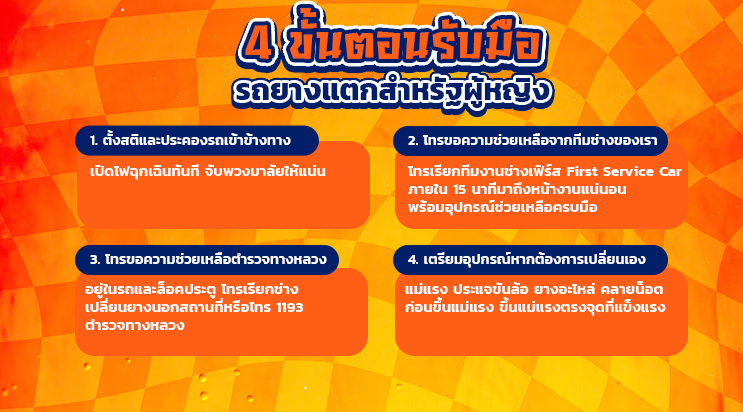 4 ขั้นตอนรับมือ
รถยางแตกสำหรับผู้หญิง

1. ตั้งสติและประคองรถเข้าข้างทาง

เปิดไฟฉุกเฉินทันที จับพวงมาลัยให้แน่น

2. โทรขอความช่วยเหลือจากทีมช่างของเรา

โทรเรียกทีมงานช่างเฟิร์ส First Service Car ภายใน 15 นาทีมาถึงหน้างานแน่นอน พร้อมอุปกรณ์ช่วยเหลือครบมือ

3. โทรขอความช่วยเหลือตำรวจทางหลวง

อยู่ในรถและล็อคประตู โทรเรียกช่างเปลี่ยนยางนอกสถานที่หรือโทร 1193 ตำรวจทางหลวง

4. เตรียมอุปกรณ์หากต้องการเปลี่ยนเอง

แม่แรง ประแจขันล้อ ยางอะไหล่ คลายน็อตก่อนขึ้นแม่แรง ขึ้นแม่แรงตรงจุดที่แข็งแรง